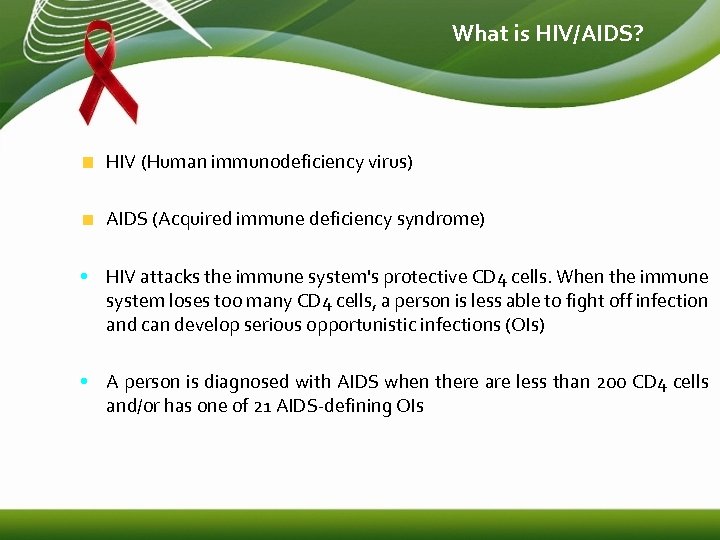 What is HIV/AIDS?

HIV (Human immunodeficiency virus)

AIDS (Acquired immune deficiency syndrome)

HIV attacks the immune system's protective CD4 cells. When the immune system loses too many CD4 cells, a person is less able to fight off infection and can develop serious opportunistic infections (OIs)

A person is diagnosed with AIDS when there are less than 200 CD4 cells and/or has one of 21 AIDS-defining OIs